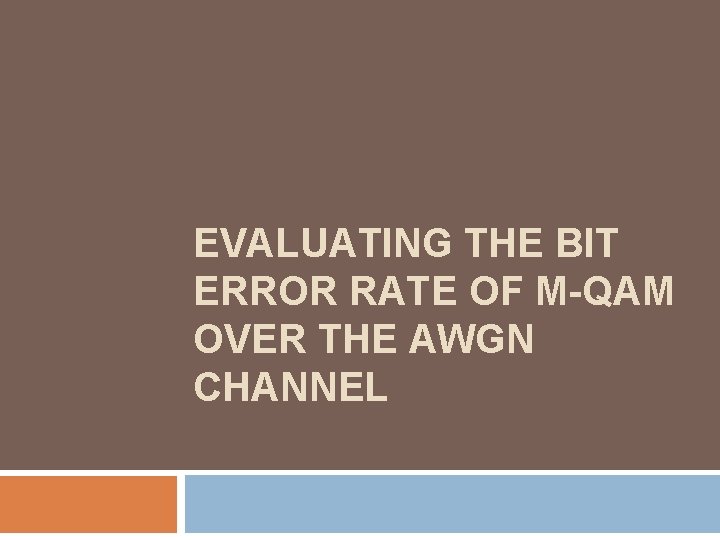 EVALUATING THE BIT ERROR RATE OF M-QAM OVER THE AWGN CHANNEL